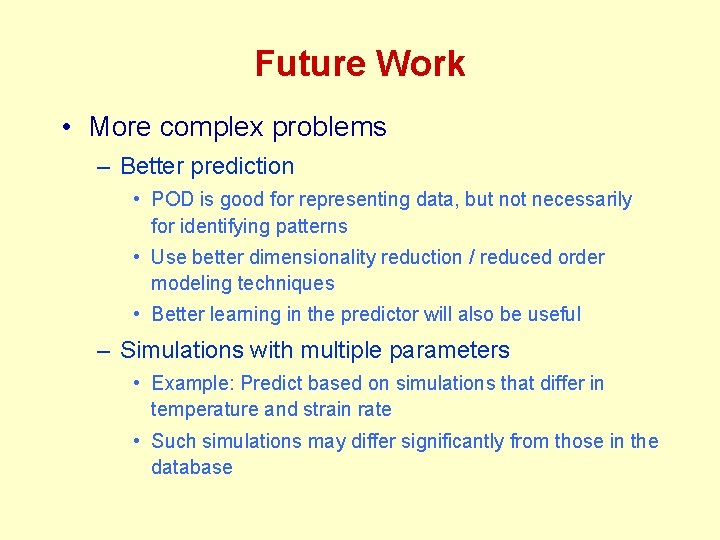 Future Work

• More complex problems
– Better prediction
• POD is good for representing data, but not necessarily for identifying patterns
• Use better dimensionality reduction / reduced order modeling techniques
• Better learning in the predictor will also be useful
– Simulations with multiple parameters
• Example: Predict based on simulations that differ in temperature and strain rate
• Such simulations may differ significantly from those in the database